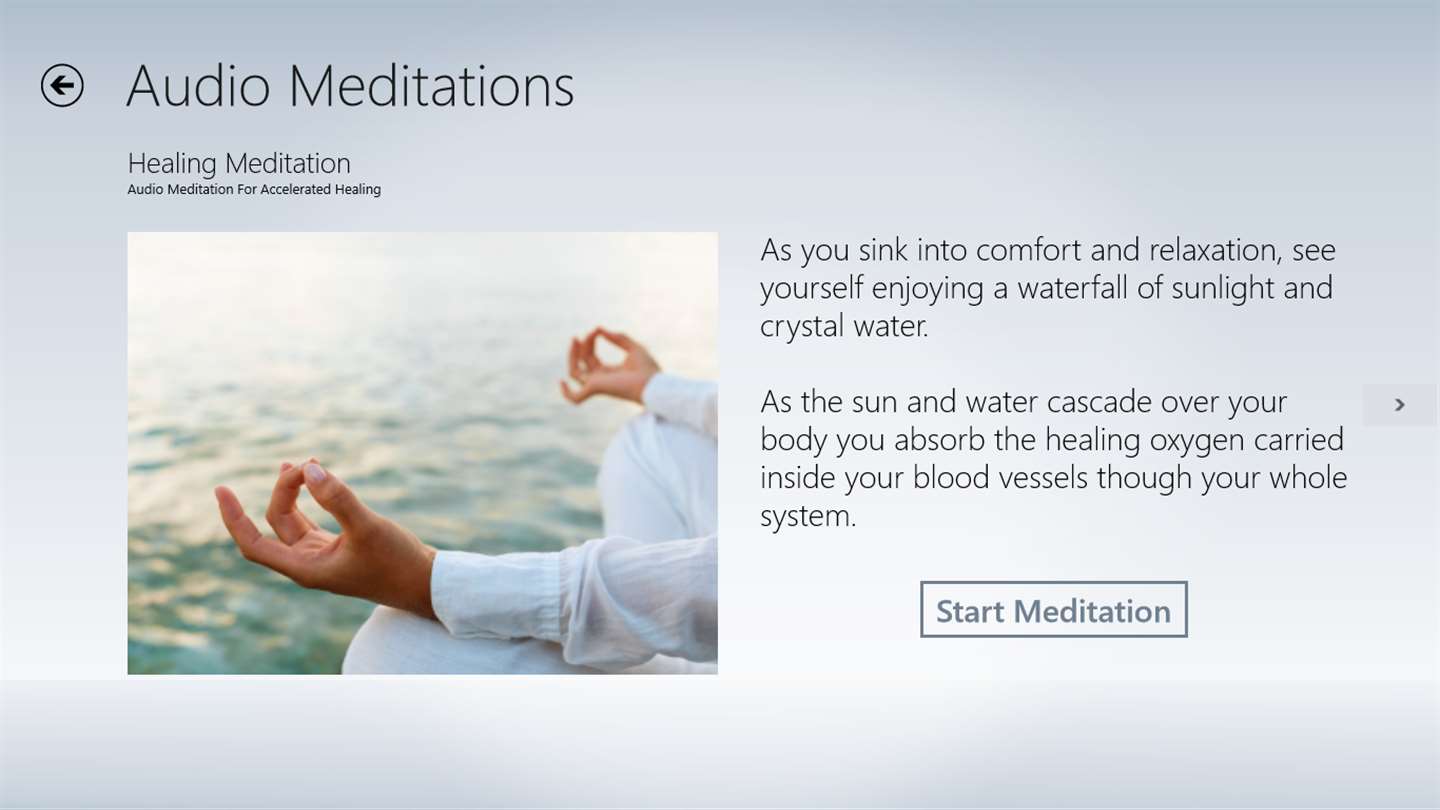 Audio Meditations

Healing Meditation
Audio Meditation For Accelerated Healing

As you sink into comfort and relaxation, see yourself enjoying a waterfall of sunlight and crystal water.

As the sun and water cascade over your body you absorb the healing oxygen carried inside your blood vessels though your whole system.

Start Meditation